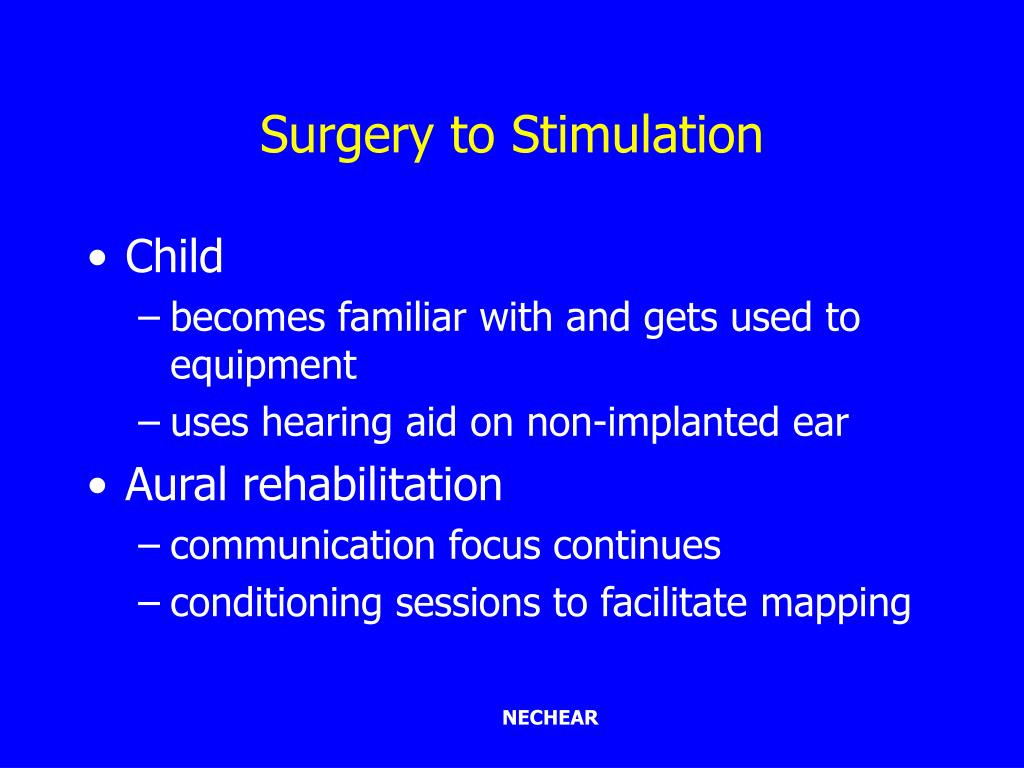 Surgery to Stimulation

• Child
– becomes familiar with and gets used to equipment
– uses hearing aid on non-implanted ear
• Aural rehabilitation
– communication focus continues
– conditioning sessions to facilitate mapping

NECHEAR